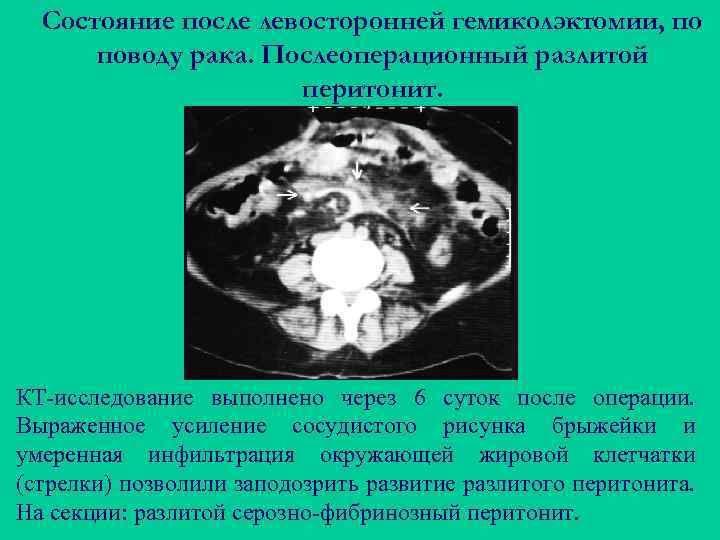 Состояние после левосторонней гемиколэктомии, по поводу рака. Послеоперационный разлитой перитонит.

КТ-исследование выполнено через 6 суток после операции. Выраженное усиление сосудистого рисунка брыжейки и умеренная инфильтрация окружающей жировой клетчатки (стрелки) позволили заподозрить развитие разлитого перитонита. На секции: разлитой серозно-фибринозный перитонит.